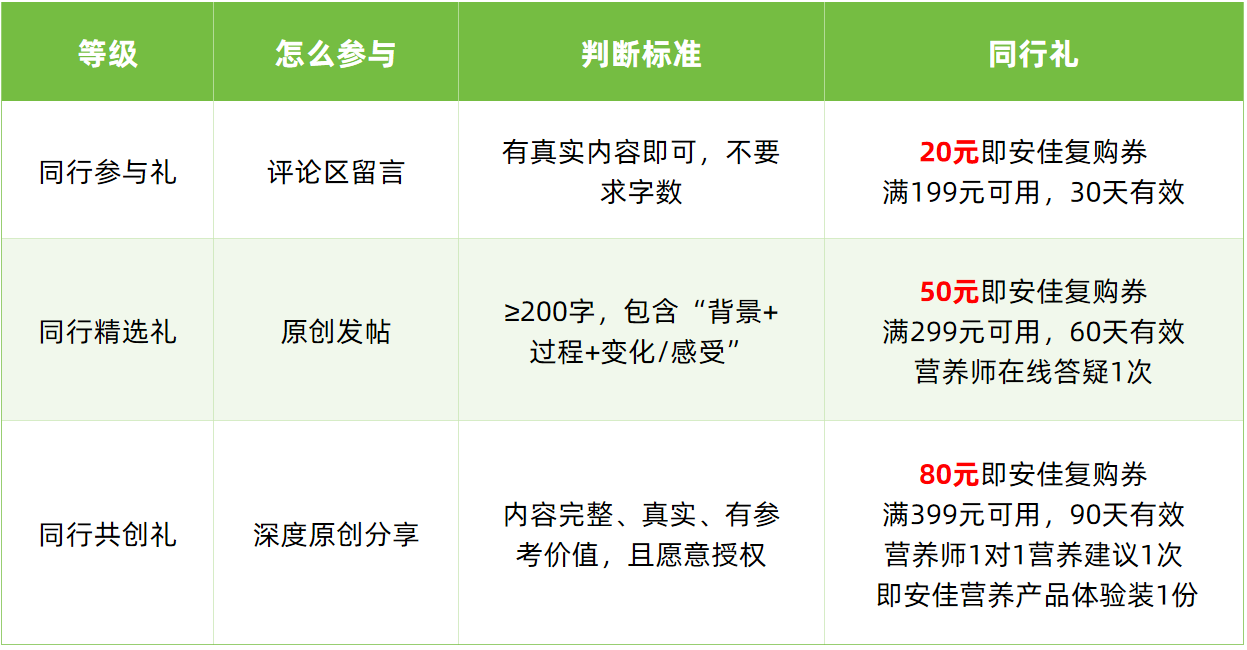 | 等级 | 怎么参与 | 判断标准 | 同行礼 |
|---|---|---|---|
| 同行参与礼 | 评论区留言 | 有真实内容即可，不要求字数 | 20元即安佳复购券 满199元可用，30天有效 |
| 同行精选礼 | 原创发帖 | ≥200字，包含“背景+过程+变化/感受” | 50元即安佳复购券 满299元可用，60天有效 营养师在线答疑1次 |
| 同行共创礼 | 深度原创分享 | 内容完整、真实、有参考价值，且愿意授权 | 80元即安佳复购券 满399元可用，90天有效 营养师1对1营养建议1次 即安佳营养产品体验装1份 |